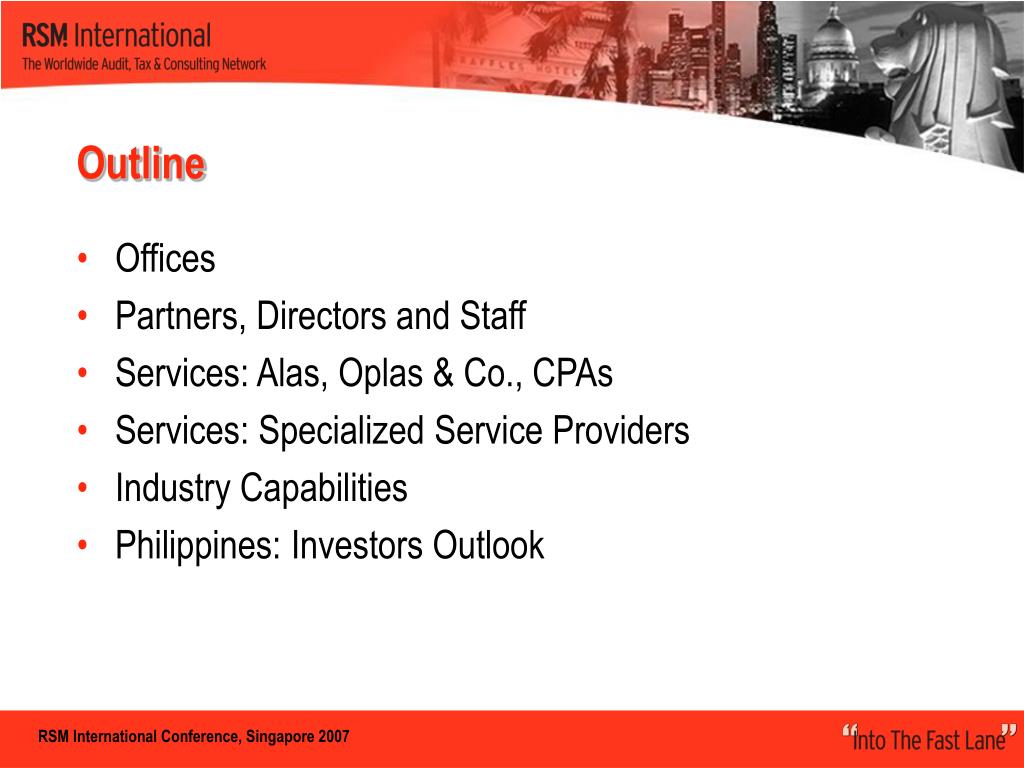 RSM International
The Worldwide Audit, Tax & Consulting Network

RAFFLES HOTEL

Outline

• Offices
• Partners, Directors and Staff
• Services: Alas, Oplas & Co., CPAs
• Services: Specialized Service Providers
• Industry Capabilities
• Philippines: Investors Outlook

RSM International Conference, Singapore 2007

"Into The Fast Lane"